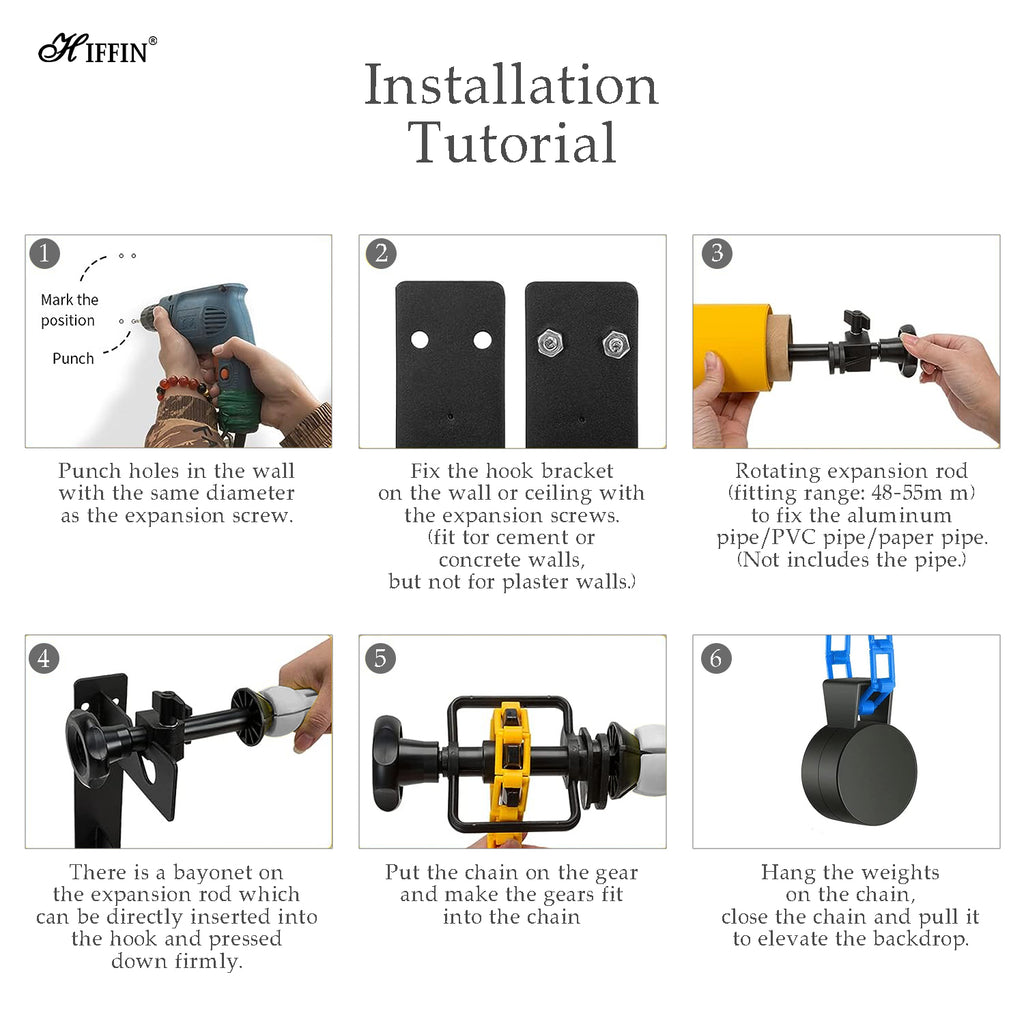 HIFFIN®

Installation Tutorial

1

Mark the position

Punch

Punch holes in the wall with the same diameter as the expansion screw.

2

Fix the hook bracket on the wall or ceiling with the expansion screws. (fit tor cement or concrete walls, but not for plaster walls.)

3

Rotating expansion rod (fitting range: 48-55m m) to fix the aluminum pipe/PVC pipe/paper pipe. (Not includes the pipe.)

4

There is a bayonet on the expansion rod which can be directly inserted into the hook and pressed down firmly.

5

Put the chain on the gear and make the gears fit into the chain

6

Hang the weights on the chain, close the chain and pull it to elevate the backdrop.